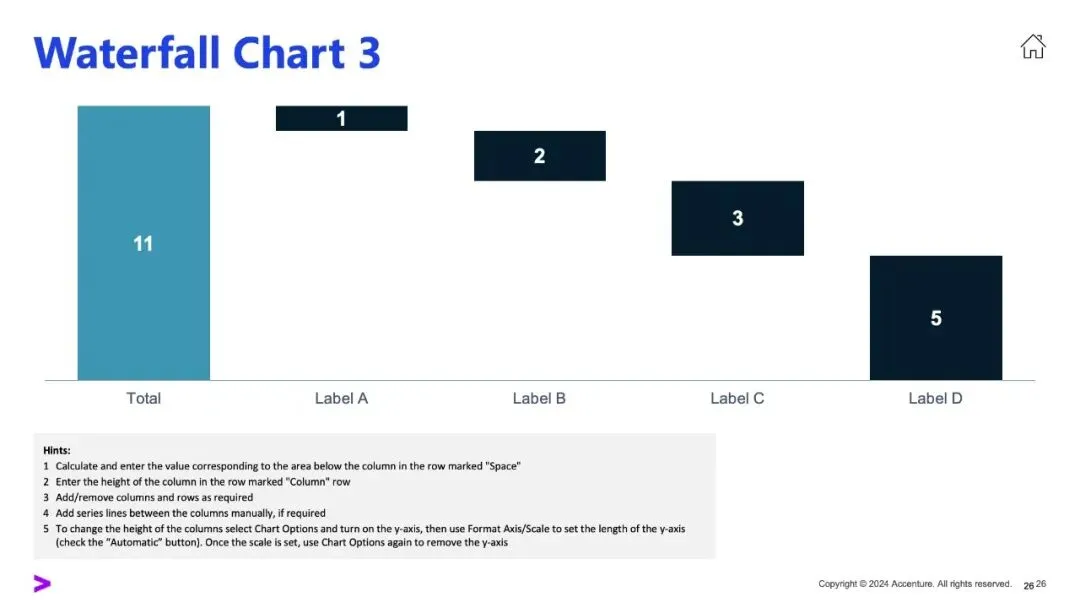 Waterfall Chart 3

11

1

2

3

5

Total

Label A

Label B

Label C

Label D

Hints:
1 Calculate and enter the value corresponding to the area below the column in the row marked "Space"
2 Enter the height of the column in the row marked "Column" row
3 Add/remove columns and rows as required
4 Add series lines between the columns manually, if required
5 To change the height of the columns select Chart Options and turn on the y-axis, then use Format Axis/Scale to set the length of the y-axis (check the "Automatic" button). Once the scale is set, use Chart Options again to remove the y-axis

Copyright © 2024 Accenture. All rights reserved. 26 26